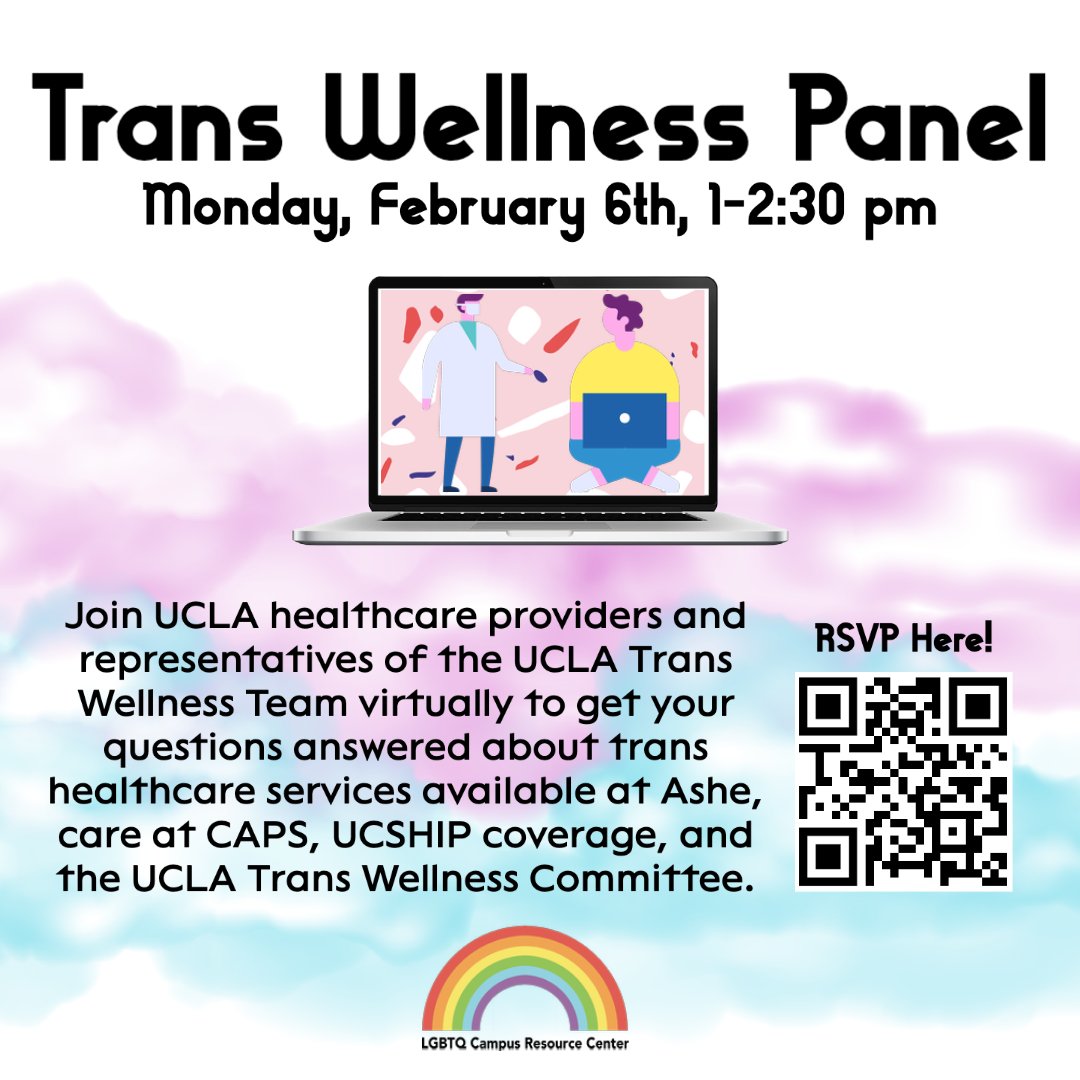 Trans Wellness Panel
Monday, February 6th, 1-2:30 pm

Join UCLA healthcare providers and representatives of the UCLA Trans Wellness Team virtually to get your questions answered about trans healthcare services available at Ashe, care at CAPS, UCSHIP coverage, and the UCLA Trans Wellness Committee.

RSVP Here!

LGBTQ Campus Resource Center